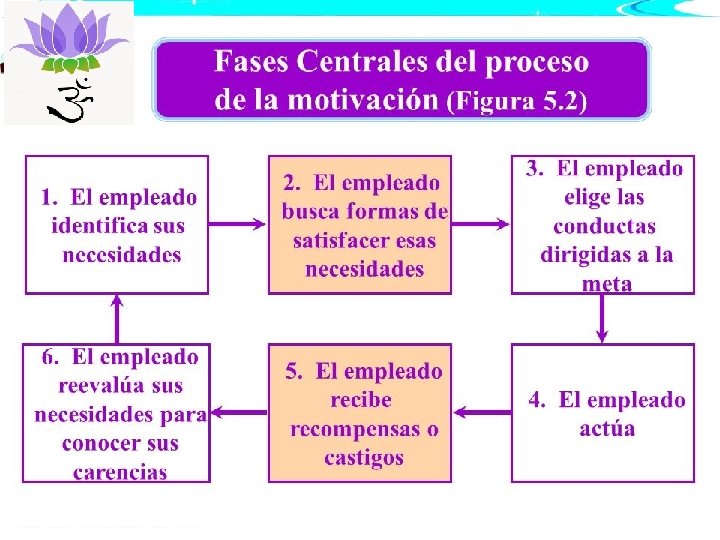 Fases Centrales del proceso de la motivación (Figura 5.2)

1. El empleado identifica sus necesidades

2. El empleado busca formas de satisfacer esas necesidades

3. El empleado elige las conductas dirigidas a la meta

4. El empleado actúa

5. El empleado recibe recompensas o castigos

6. El empleado reevalúa sus necesidades para conocer sus carencias